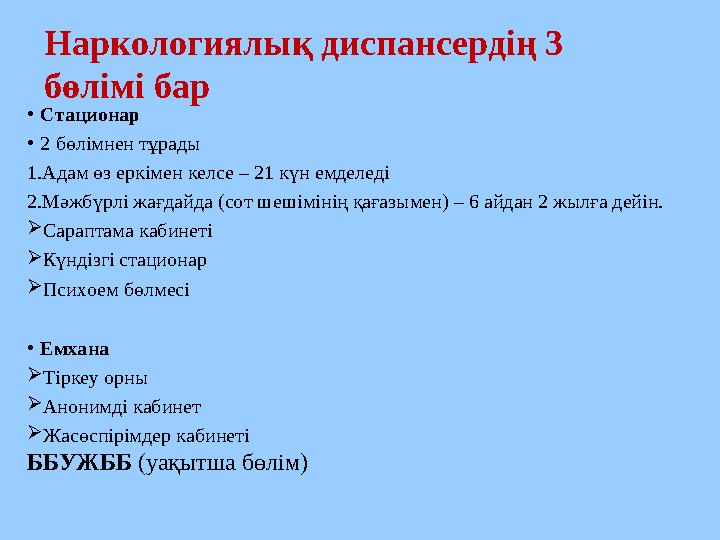 Наркологиялық диспансердің 3 бөлімі бар

• Стационар
• 2 бөлімнен тұрады
1.Адам өз еркімен келсе – 21 күн емделеді
2.Мәжбүрлі жағдайда (сот шешімінің қағазымен) – 6 айдан 2 жылға дейін.
➢Сараптама кабинеті
➢Күндізгі стационар
➢Психоем бөлмесі

• Емхана
➢Тіркеу орны
➢Анонимді кабинет
➢Жасөспірімдер кабинеті
ББУЖББ (уақытша бөлім)